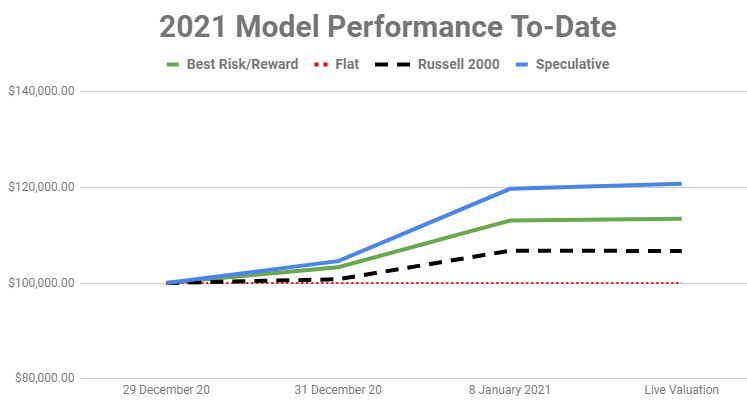 2021 Model Performance To-Date

Best Risk/Reward
Flat
Russell 2000
Speculative

$140,000.00
$120,000.00
$100,000.00
$80,000.00

29 December 20
31 December 20
8 January 2021
Live Valuation